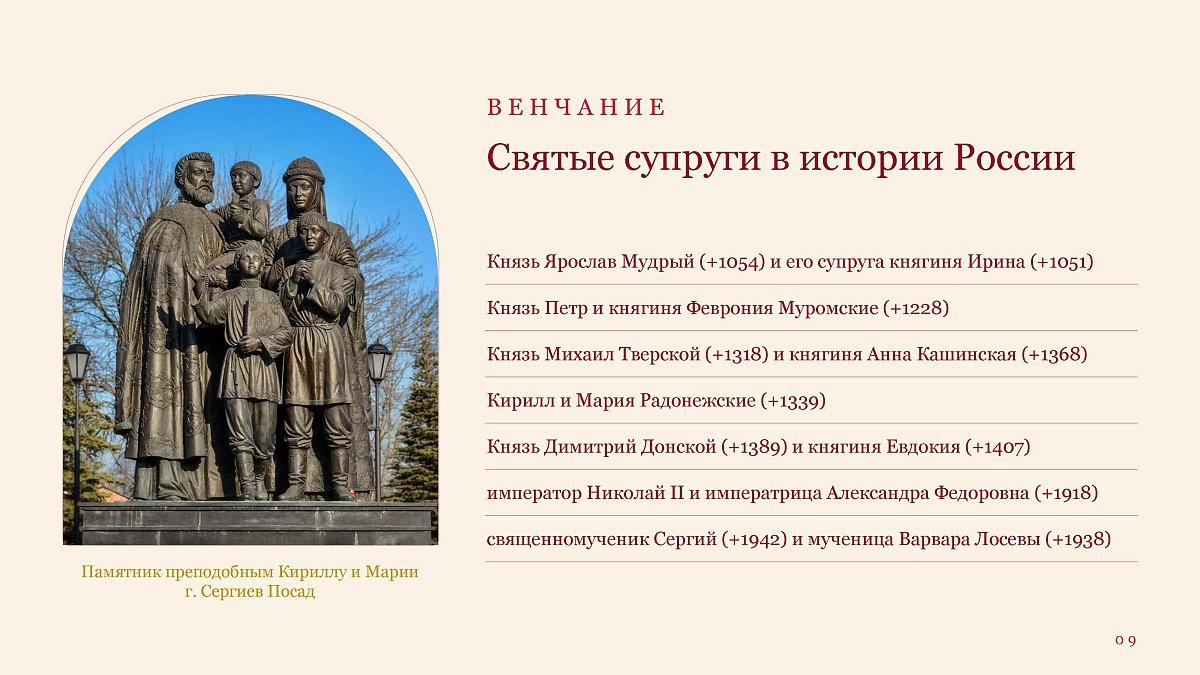 ВЕНЧАНИЕ

Святые супруги в истории России

Князь Ярослав Мудрый (+1054) и его супруга княгиня Ирина (+1051)

Князь Петр и княгиня Феврония Муромские (+1228)

Князь Михаил Тверской (+1318) и княгиня Анна Кашинская (+1368)

Кирилл и Мария Радонежские (+1339)

Князь Димитрий Донской (+1389) и княгиня Евдокия (+1407)

император Николай II и императрица Александра Федоровна (+1918)

священномученик Сергий (+1942) и мученица Варвара Лосевы (+1938)

Памятник преподобным Кириллу и Марии
г. Сергиев Посад

09